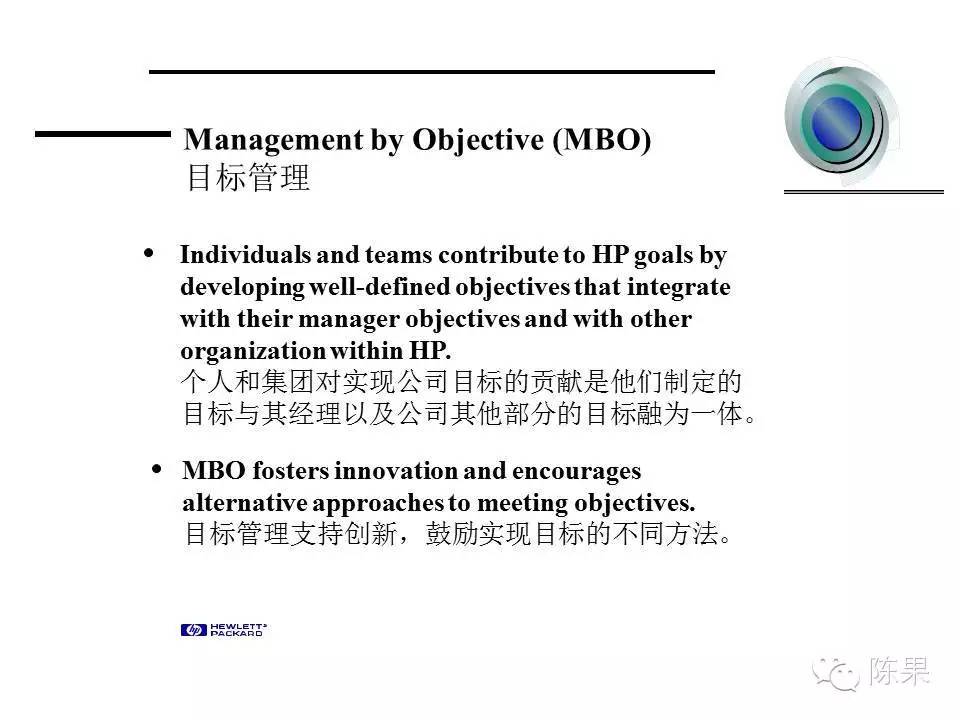 Management by Objective (MBO)
目标管理

• Individuals and teams contribute to HP goals by developing well-defined objectives that integrate with their manager objectives and with other organization within HP.
个人和集团对实现公司目标的贡献是他们制定的目标与其经理以及公司其他部分的目标融为一体。

• MBO fosters innovation and encourages alternative approaches to meeting objectives.
目标管理支持创新，鼓励实现目标的不同方法。

hp HEWLETT PACKARD

陈果